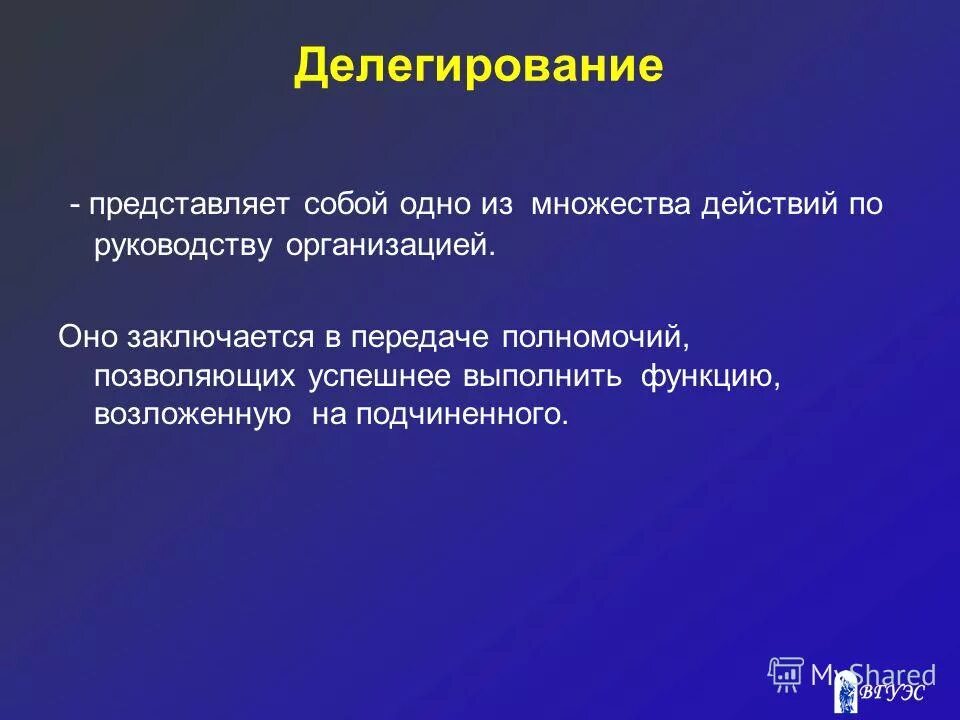 Делегирование

- представляет собой одно из множества действий по руководству организацией.

Оно заключается в передаче полномочий, позволяющих успешнее выполнить функцию, возложенную на подчиненного.

MyShared

ВГУЭС